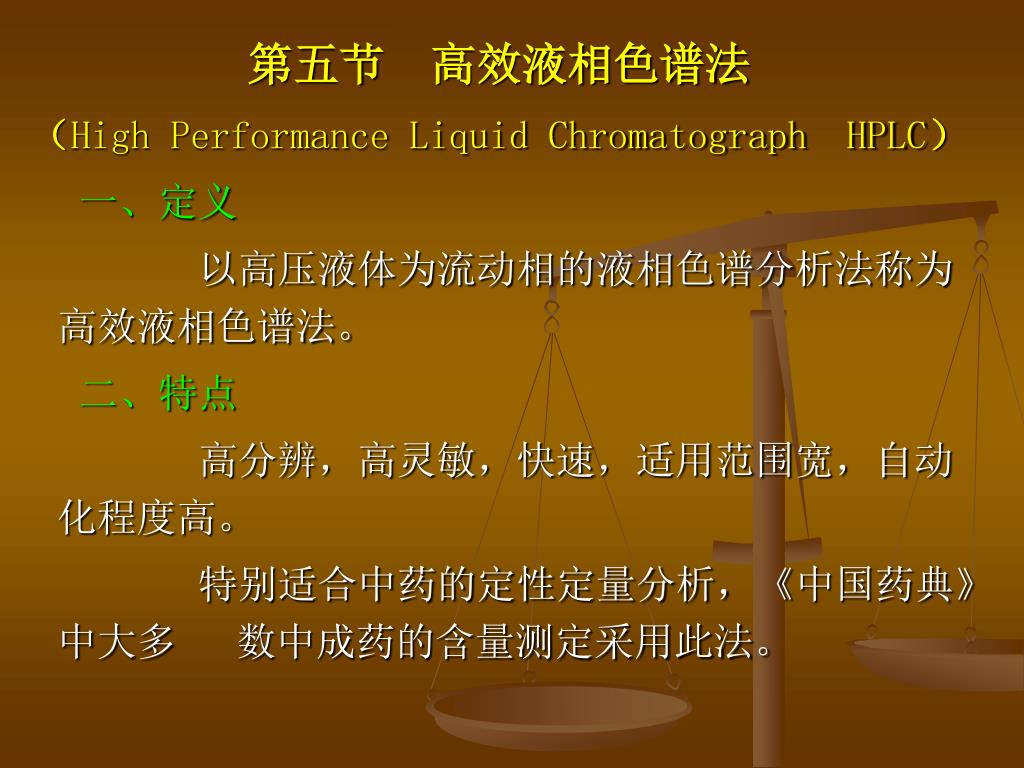 第五节　高效液相色谱法

（High Performance Liquid Chromatograph　HPLC）

一、定义

以高压液体为流动相的液相色谱分析法称为高效液相色谱法。

二、特点

高分辨，高灵敏，快速，适用范围宽，自动化程度高。

特别适合中药的定性定量分析，《中国药典》中大多　数中成药的含量测定采用此法。